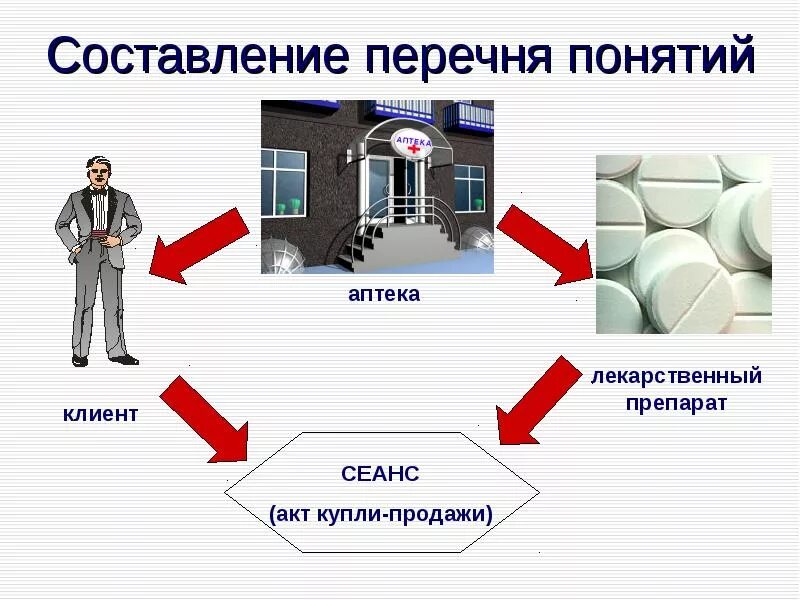 Составление перечня понятий

АПТЕКА

аптека

клиент

лекарственный препарат

СЕАНС

(акт купли-продажи)